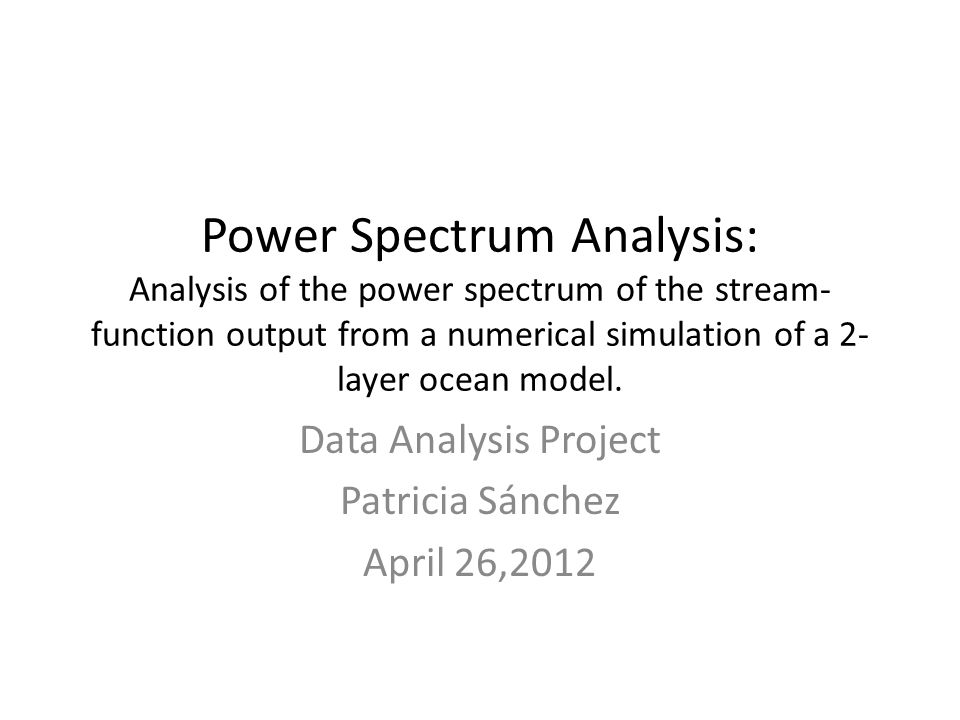 Power Spectrum Analysis:
Analysis of the power spectrum of the stream-function output from a numerical simulation of a 2-layer ocean model.

Data Analysis Project
Patricia Sánchez
April 26,2012